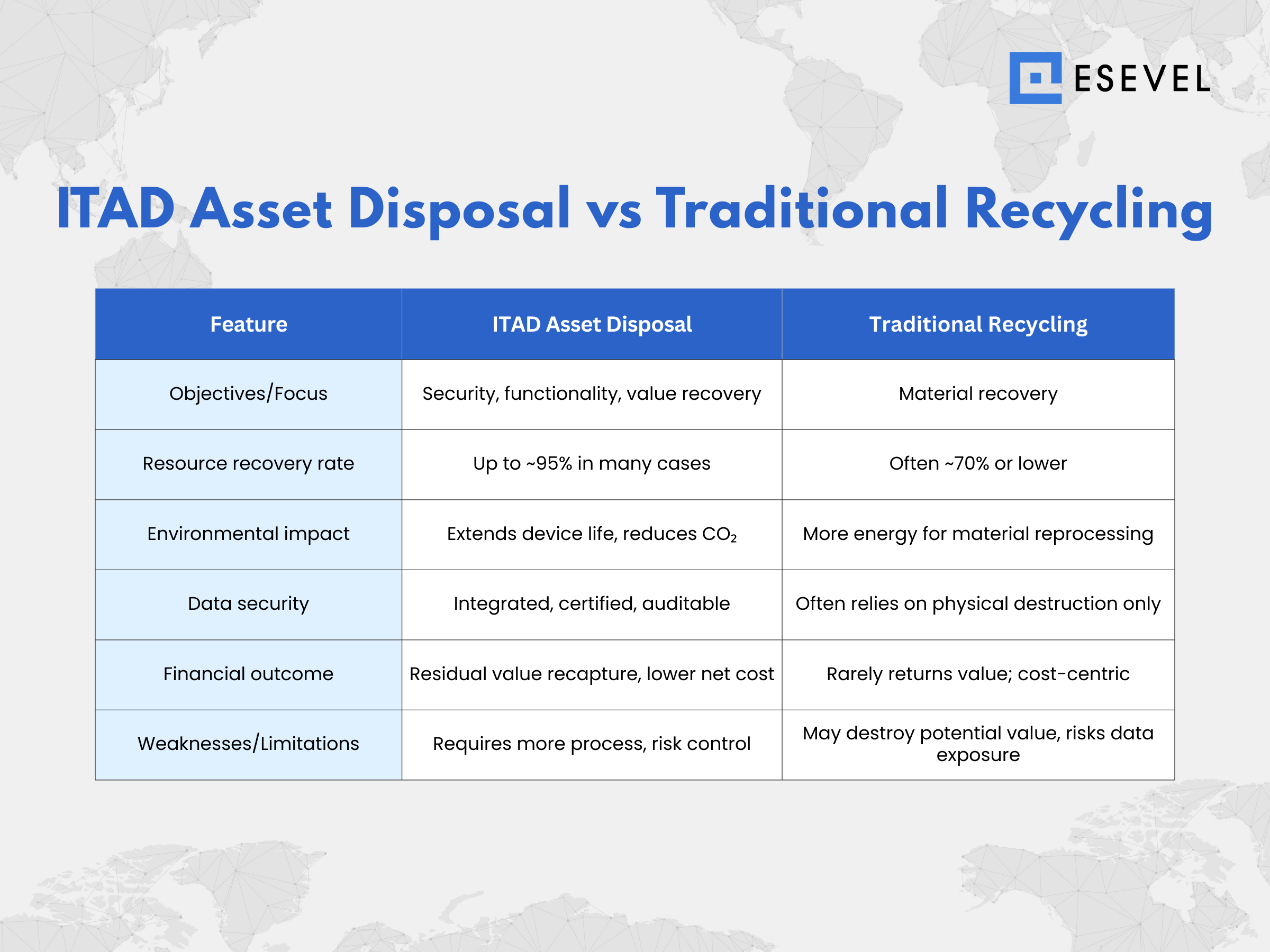 ESEVEL

ITAD Asset Disposal vs Traditional Recycling

| Feature | ITAD Asset Disposal | Traditional Recycling |
|---|---|---|
| Objectives/Focus | Security, functionality, value recovery | Material recovery |
| Resource recovery rate | Up to ~95% in many cases | Often ~70% or lower |
| Environmental impact | Extends device life, reduces $CO_2$ | More energy for material reprocessing |
| Data security | Integrated, certified, auditable | Often relies on physical destruction only |
| Financial outcome | Residual value recapture, lower net cost | Rarely returns value; cost-centric |
| Weaknesses/Limitations | Requires more process, risk control | May destroy potential value, risks data exposure |